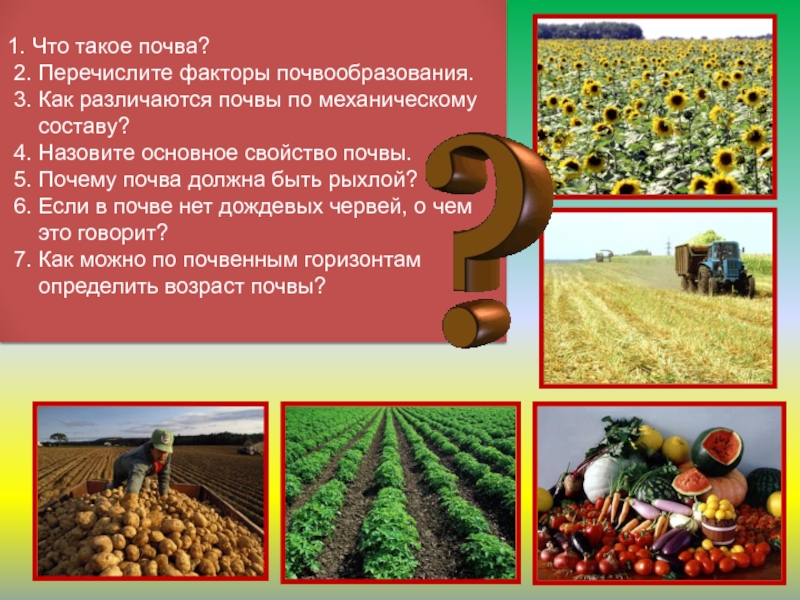 1. Что такое почва?
2. Перечислите факторы почвообразования.
3. Как различаются почвы по механическому составу?
4. Назовите основное свойство почвы.
5. Почему почва должна быть рыхлой?
6. Если в почве нет дождевых червей, о чем это говорит?
7. Как можно по почвенным горизонтам определить возраст почвы?

?